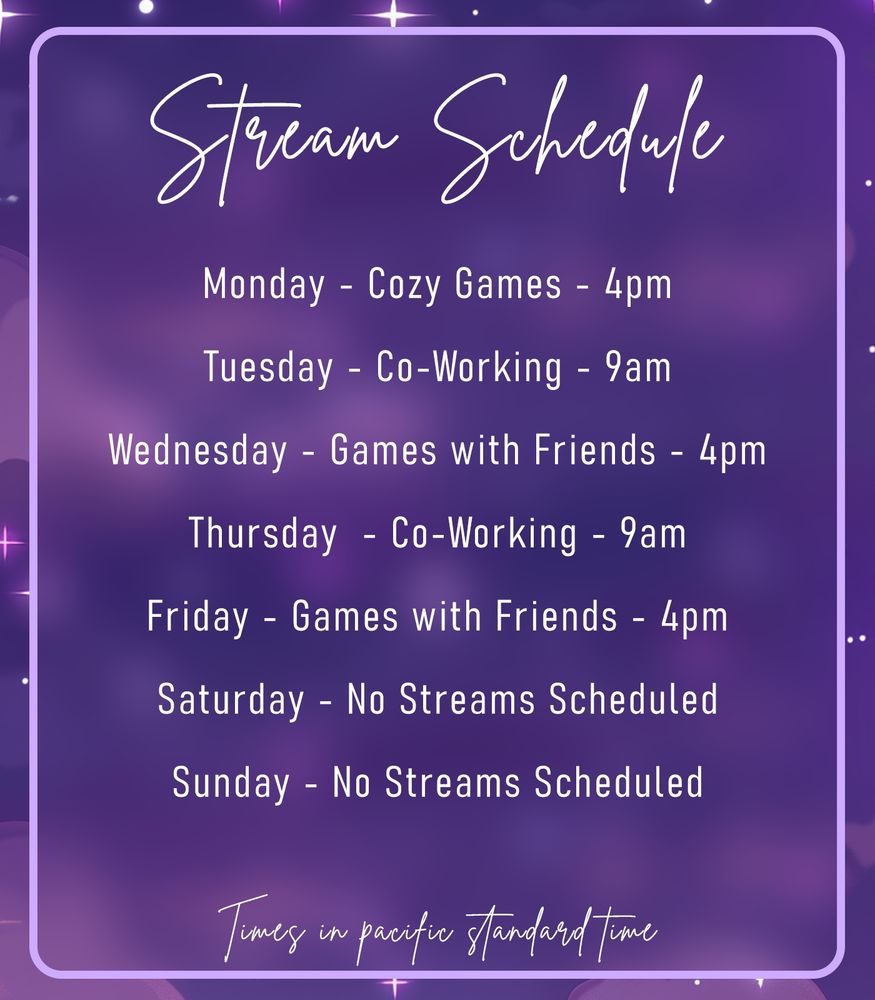 Stream Schedule

Monday - Cozy Games - 4pm

Tuesday - Co-Working - 9am

Wednesday - Games with Friends - 4pm

Thursday  - Co-Working - 9am

Friday - Games with Friends - 4pm

Saturday - No Streams Scheduled

Sunday - No Streams Scheduled

Times in pacific standard time